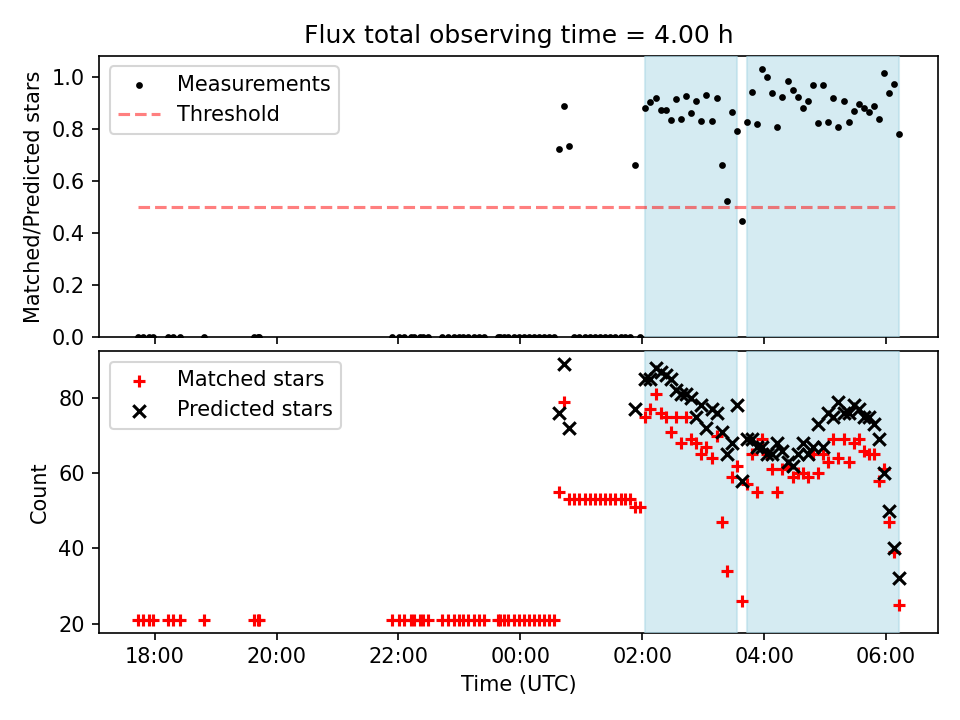 Flux total observing time = 4.00 h

Measurements
Threshold

Matched/Predicted stars

1.0
0.8
0.6
0.4
0.2
0.0

Matched stars
Predicted stars

Count

80
60
40
20

18:00
20:00
22:00
00:00
02:00
04:00
06:00

Time (UTC)